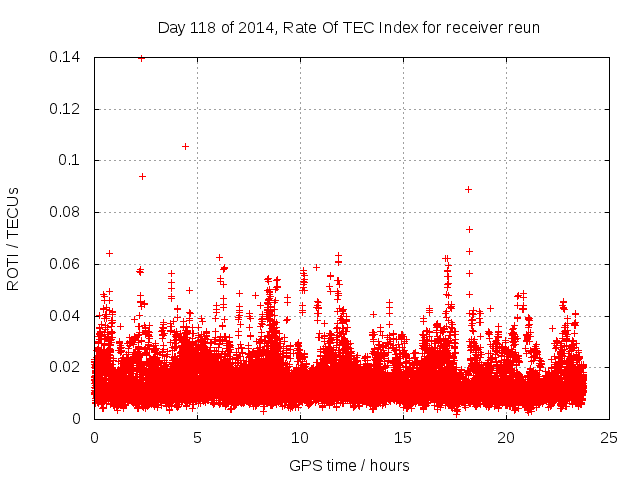 Day 118 of 2014, Rate Of TEC Index for receiver reun

ROTI / TECUs

0.14
0.12
0.1
0.08
0.06
0.04
0.02
0

0
5
10
15
20
25

GPS time / hours